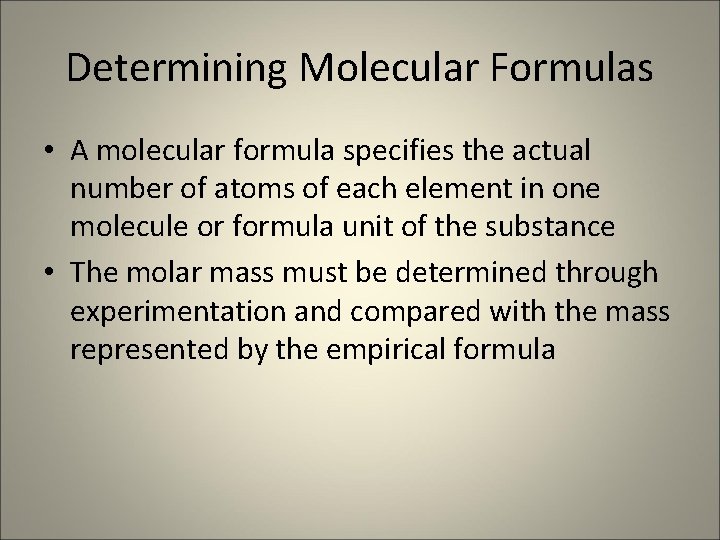 Determining Molecular Formulas

• A molecular formula specifies the actual number of atoms of each element in one molecule or formula unit of the substance

• The molar mass must be determined through experimentation and compared with the mass represented by the empirical formula